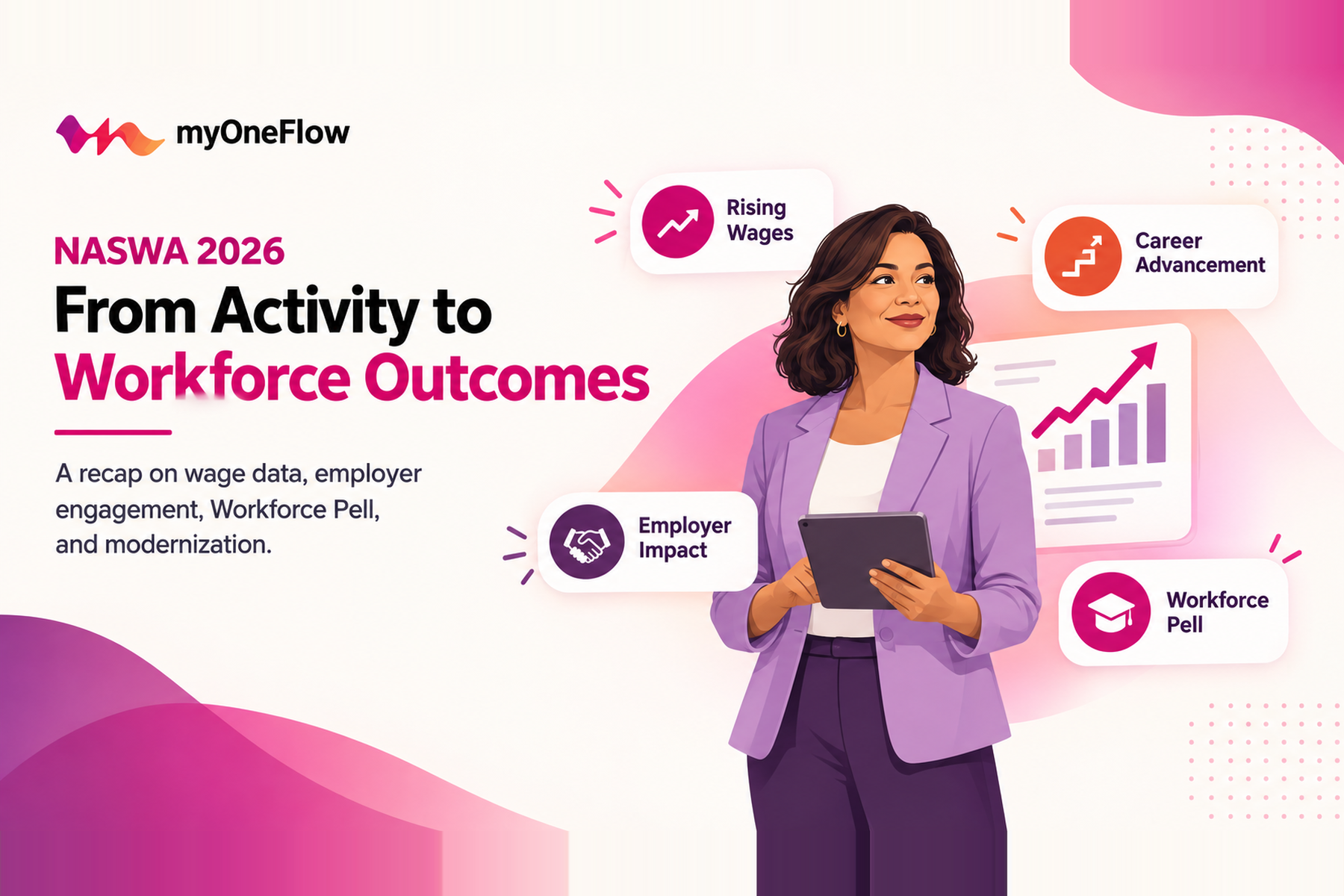 myOneFlow

NASWA 2026

From Activity to Workforce Outcomes

A recap on wage data, employer engagement, Workforce Pell, and modernization.

Rising Wages

Career Advancement

Employer Impact

Workforce Pell